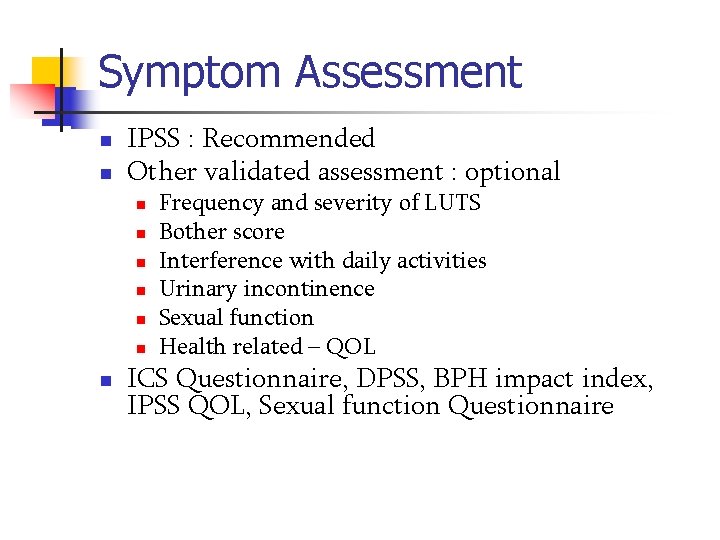 Symptom Assessment

- IPSS : Recommended
- Other validated assessment : optional
  - Frequency and severity of LUTS
  - Bother score
  - Interference with daily activities
  - Urinary incontinence
  - Sexual function
  - Health related – QOL
- ICS Questionnaire, DPSS, BPH impact index, IPSS QOL, Sexual function Questionnaire